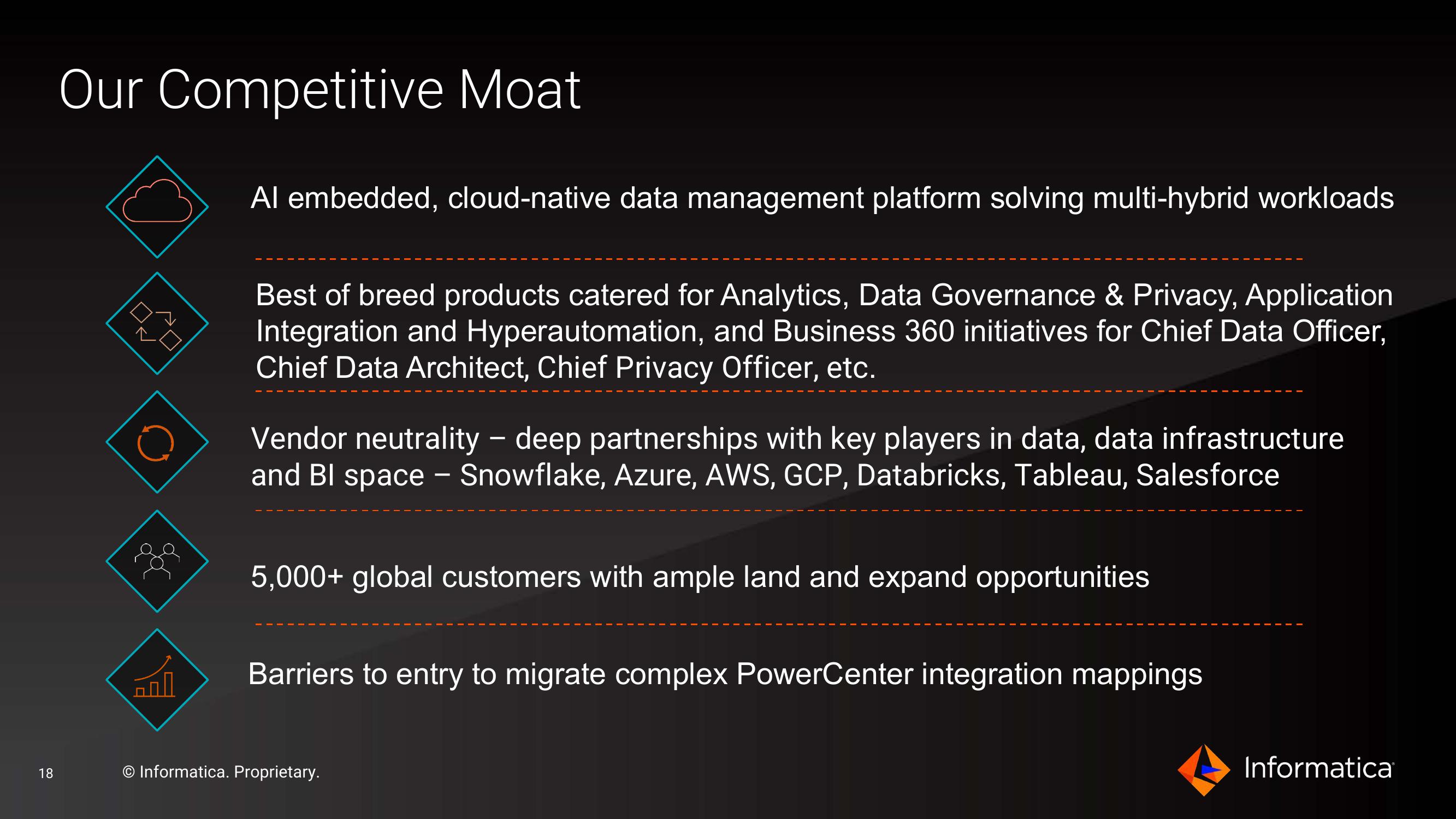 Our Competitive Moat

AI embedded, cloud-native data management platform solving multi-hybrid workloads

Best of breed products catered for Analytics, Data Governance & Privacy, Application Integration and Hyperautomation, and Business 360 initiatives for Chief Data Officer, Chief Data Architect, Chief Privacy Officer, etc.

Vendor neutrality – deep partnerships with key players in data, data infrastructure and BI space – Snowflake, Azure, AWS, GCP, Databricks, Tableau, Salesforce

5,000+ global customers with ample land and expand opportunities

Barriers to entry to migrate complex PowerCenter integration mappings

18

© Informatica. Proprietary.

Informatica